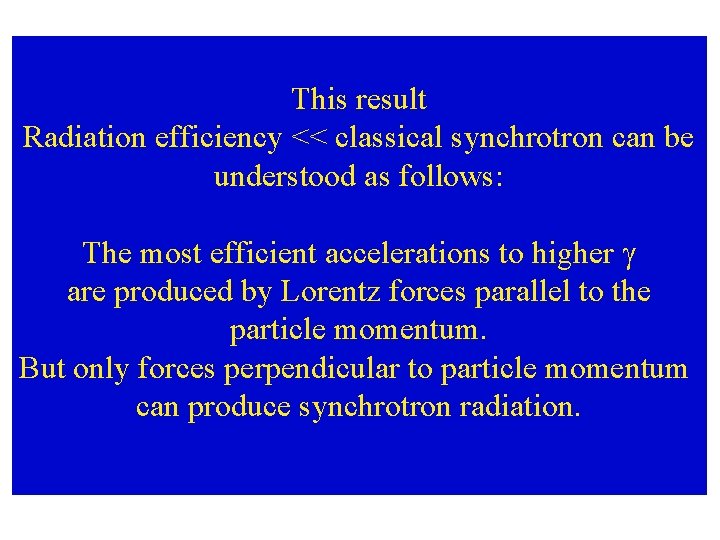 This result
Radiation efficiency << classical synchrotron can be understood as follows:

The most efficient accelerations to higher $\gamma$ are produced by Lorentz forces parallel to the particle momentum.
But only forces perpendicular to particle momentum can produce synchrotron radiation.